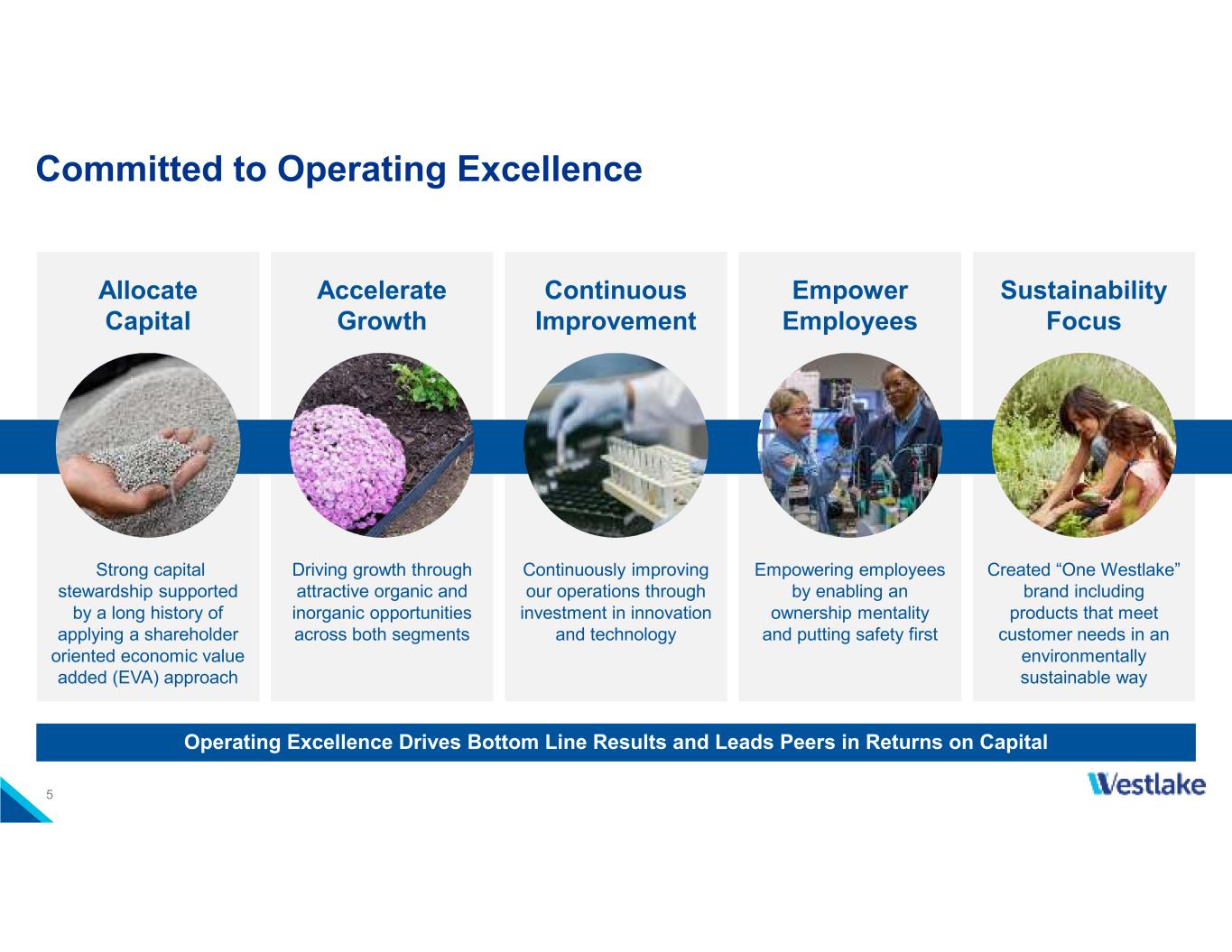 Committed to Operating Excellence

Allocate Capital

Strong capital stewardship supported by a long history of applying a shareholder oriented economic value added (EVA) approach

Accelerate Growth

Driving growth through attractive organic and inorganic opportunities across both segments

Continuous Improvement

Continuously improving our operations through investment in innovation and technology

Empower Employees

Empowering employees by enabling an ownership mentality and putting safety first

Sustainability Focus

Created “One Westlake” brand including products that meet customer needs in an environmentally sustainable way

Operating Excellence Drives Bottom Line Results and Leads Peers in Returns on Capital

5

Westlake